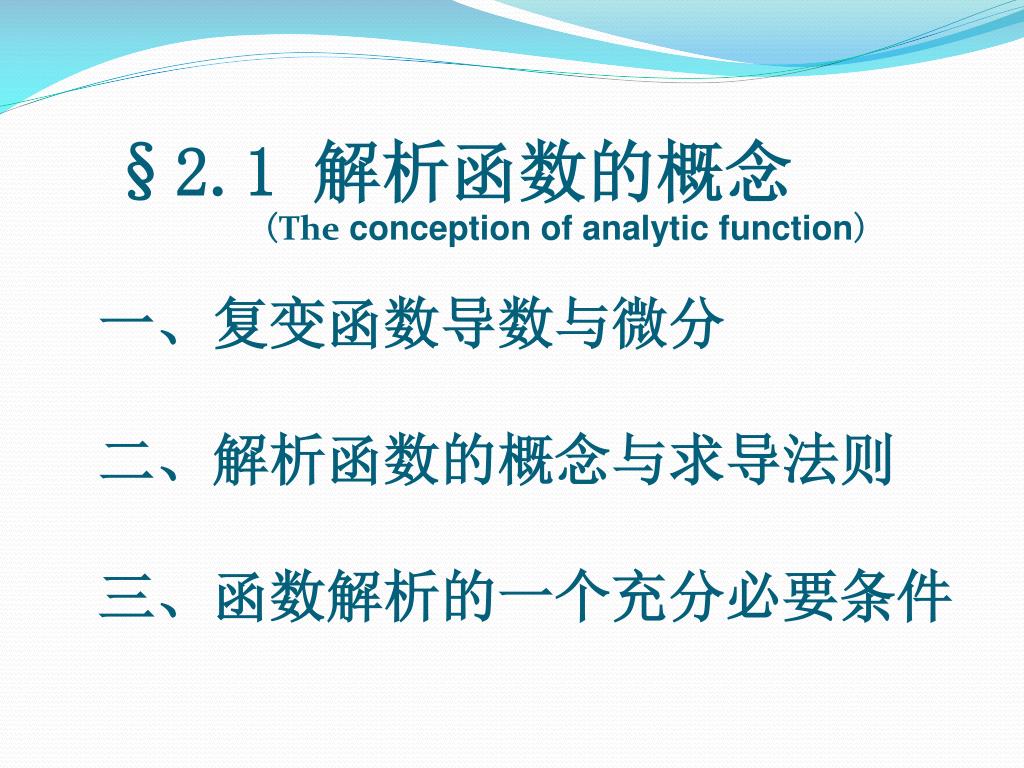 §2.1 解析函数的概念
(The conception of analytic function)

一、复变函数导数与微分

二、解析函数的概念与求导法则

三、函数解析的一个充分必要条件